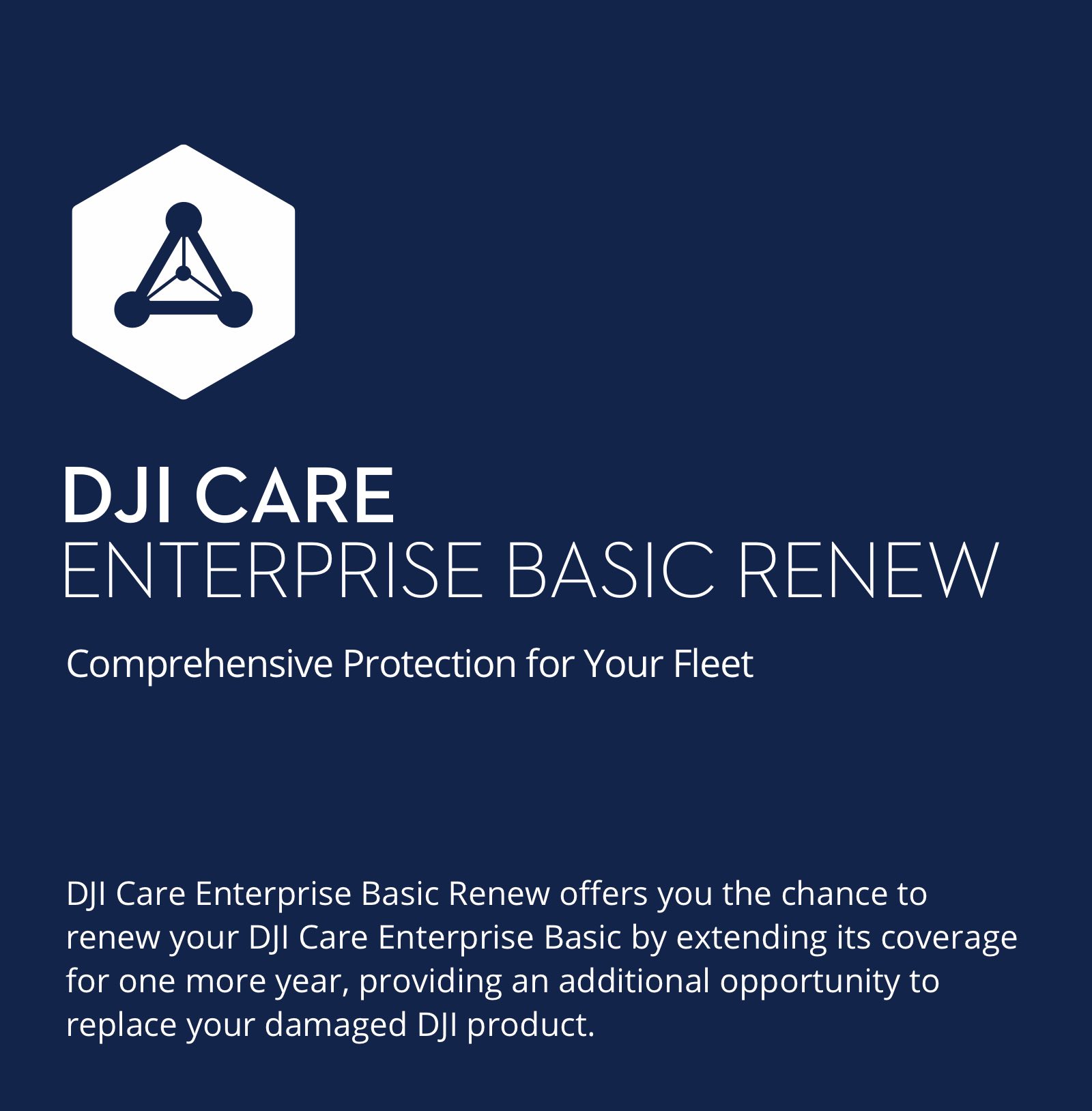 DJI CARE
ENTERPRISE BASIC RENEW

Comprehensive Protection for Your Fleet

DJI Care Enterprise Basic Renew offers you the chance to renew your DJI Care Enterprise Basic by extending its coverage for one more year, providing an additional opportunity to replace your damaged DJI product.